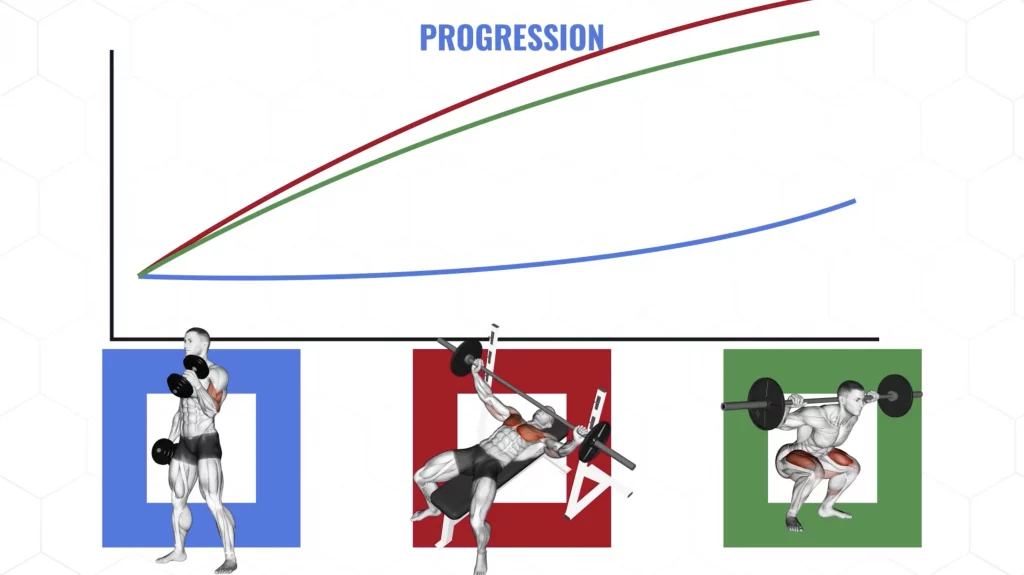 PROGRESSION